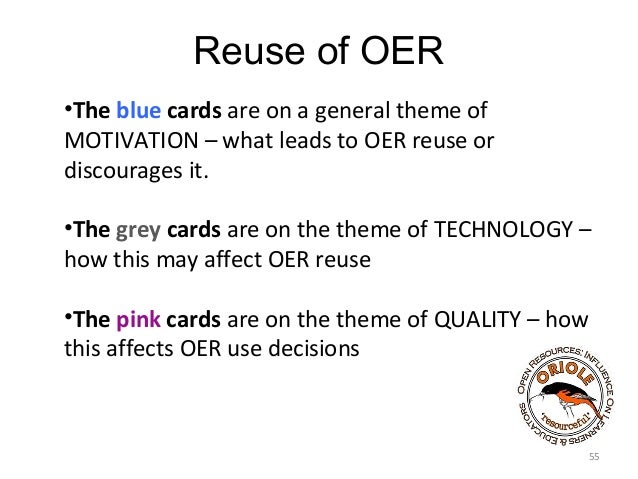 Reuse of OER

•The blue cards are on a general theme of MOTIVATION – what leads to OER reuse or discourages it.

•The grey cards are on the theme of TECHNOLOGY – how this may affect OER reuse

•The pink cards are on the theme of QUALITY – how this affects OER use decisions

OPEN RESOURCES: INFLUENCE ON LEARNERS & EDUCATORS
ORIOLE
'resourceful'

55